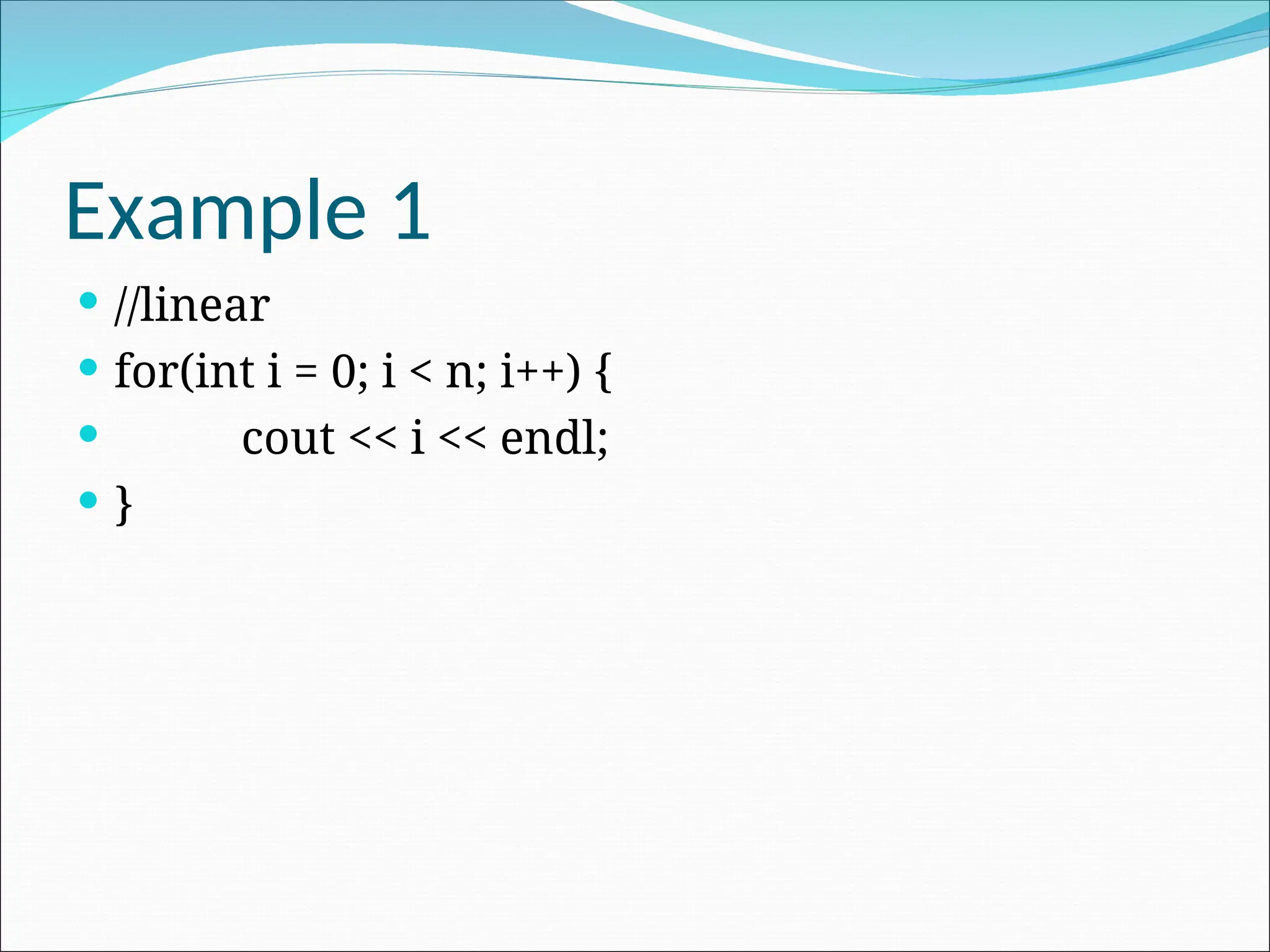 Example 1

- //linear
- for(int i = 0; i < n; i++) {
- cout << i << endl;
- }